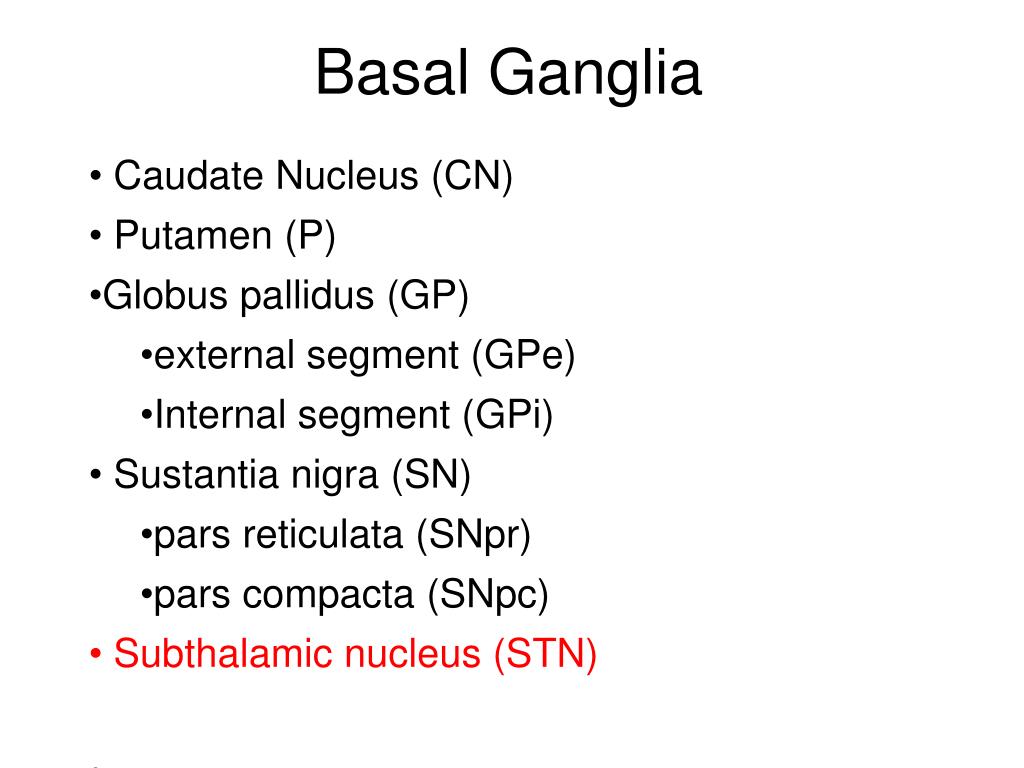 Basal Ganglia

• Caudate Nucleus (CN)
• Putamen (P)
•Globus pallidus (GP)
•external segment (GPe)
•Internal segment (GPi)
• Sustantia nigra (SN)
•pars reticulata (SNpr)
•pars compacta (SNpc)
• Subthalamic nucleus (STN)